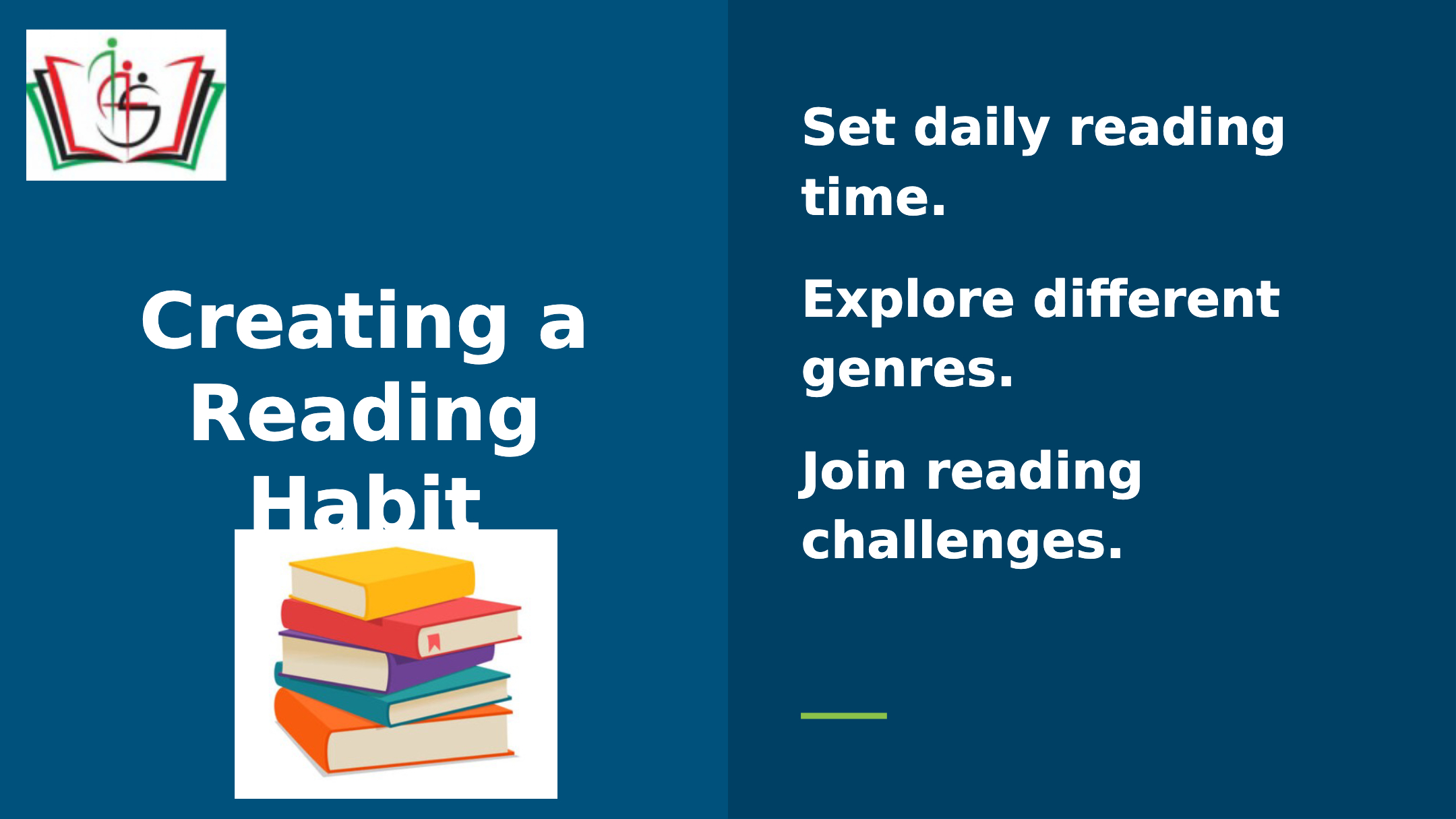 Creating a Reading Habit

Set daily reading time.

Explore different genres.

Join reading challenges.